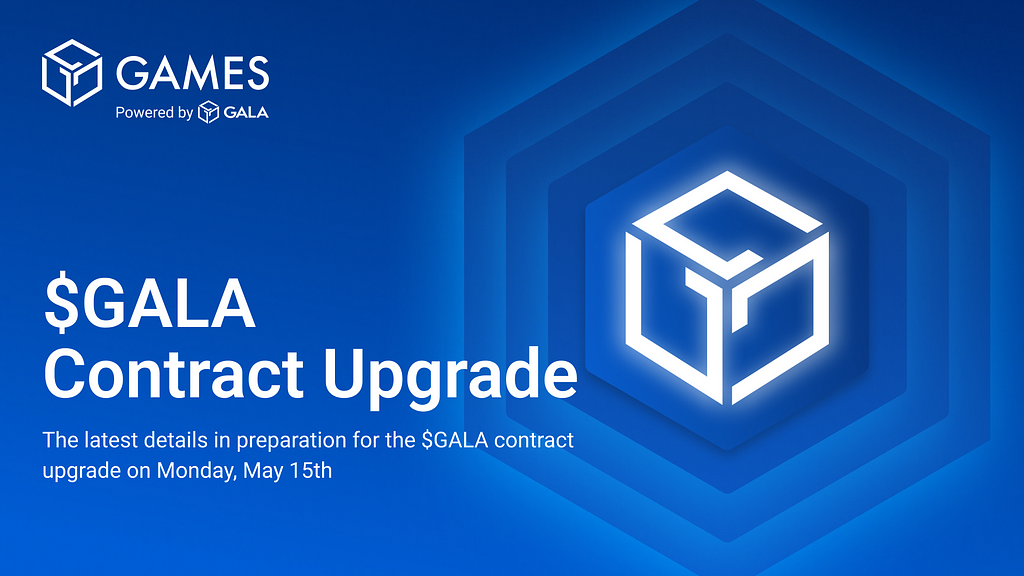 GAMES
Powered by GALA

$GALA
Contract Upgrade

The latest details in preparation for the $GALA contract upgrade on Monday, May 15th